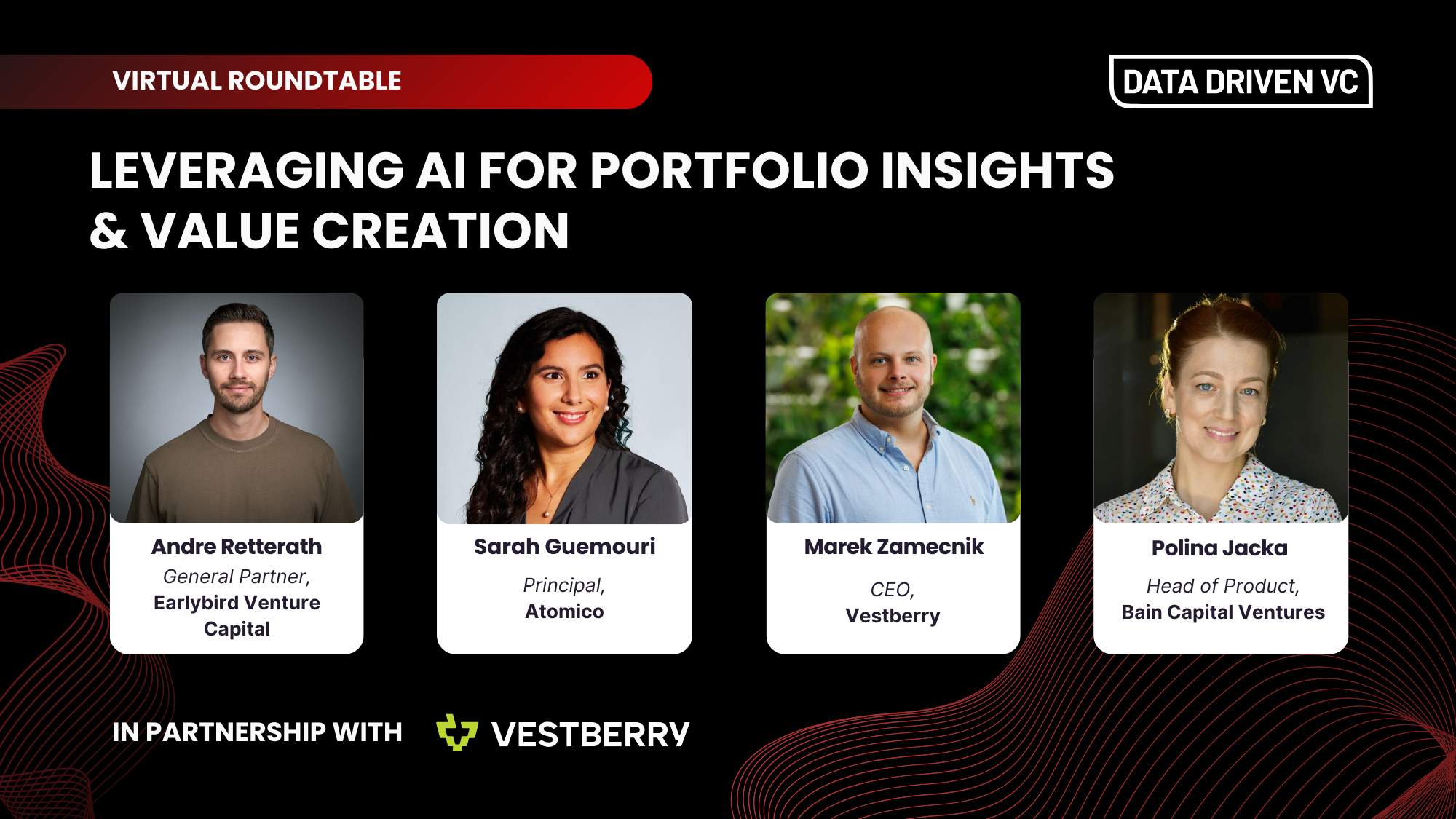 VIRTUAL ROUNDTABLE

DATA DRIVEN VC

LEVERAGING AI FOR PORTFOLIO INSIGHTS & VALUE CREATION

Andre Retterath
General Partner,
Earlybird Venture Capital

Sarah Guemouri
Principal,
Atomico

Marek Zamecnik
CEO,
Vestberry

Polina Jacka
Head of Product,
Bain Capital Ventures

IN PARTNERSHIP WITH

VESTBERRY